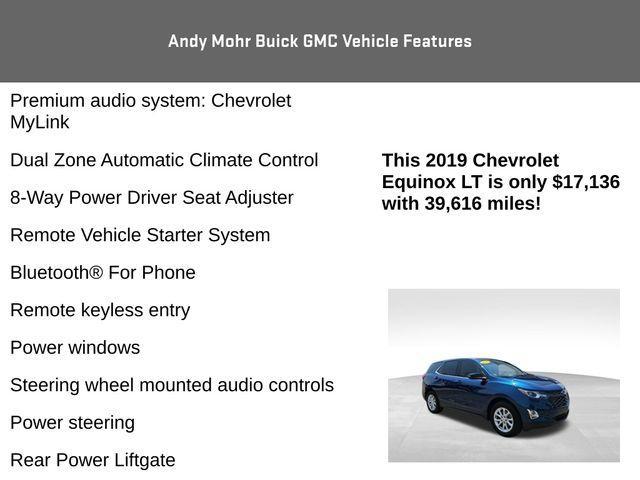 Andy Mohr Buick GMC Vehicle Features

Premium audio system: Chevrolet MyLink

Dual Zone Automatic Climate Control

8-Way Power Driver Seat Adjuster

Remote Vehicle Starter System

Bluetooth® For Phone

Remote keyless entry

Power windows

Steering wheel mounted audio controls

Power steering

Rear Power Liftgate

This 2019 Chevrolet Equinox LT is only $17,136 with 39,616 miles!